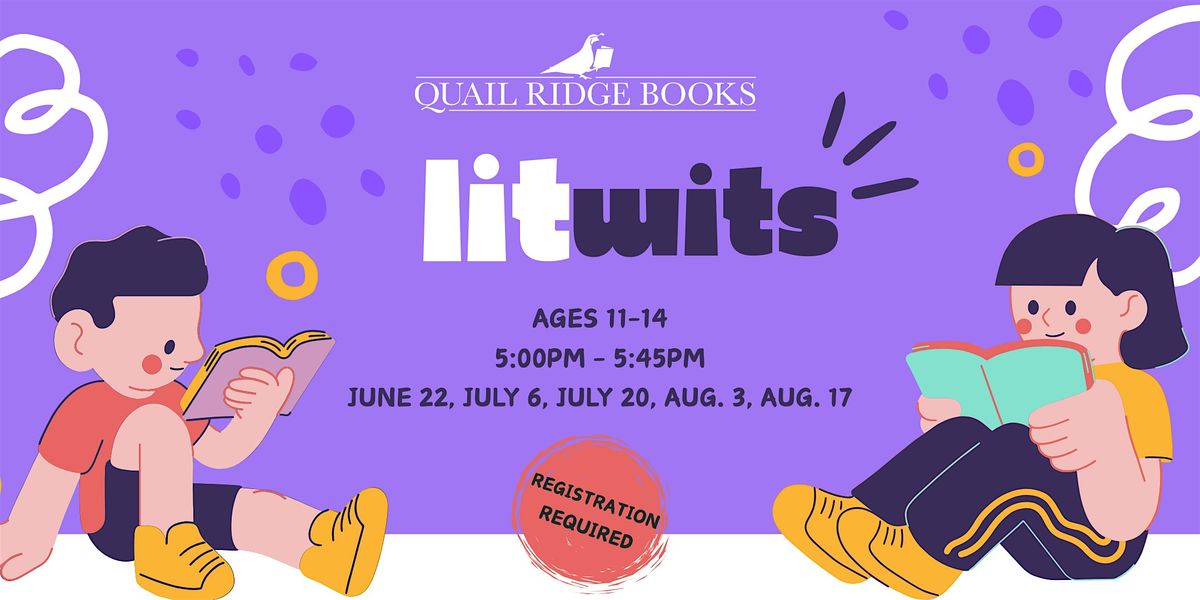 QUAIL RIDGE BOOKS

litwits

AGES 11-14
5:00PM - 5:45PM
JUNE 22, JULY 6, JULY 20, AUG. 3, AUG. 17

REGISTRATION REQUIRED